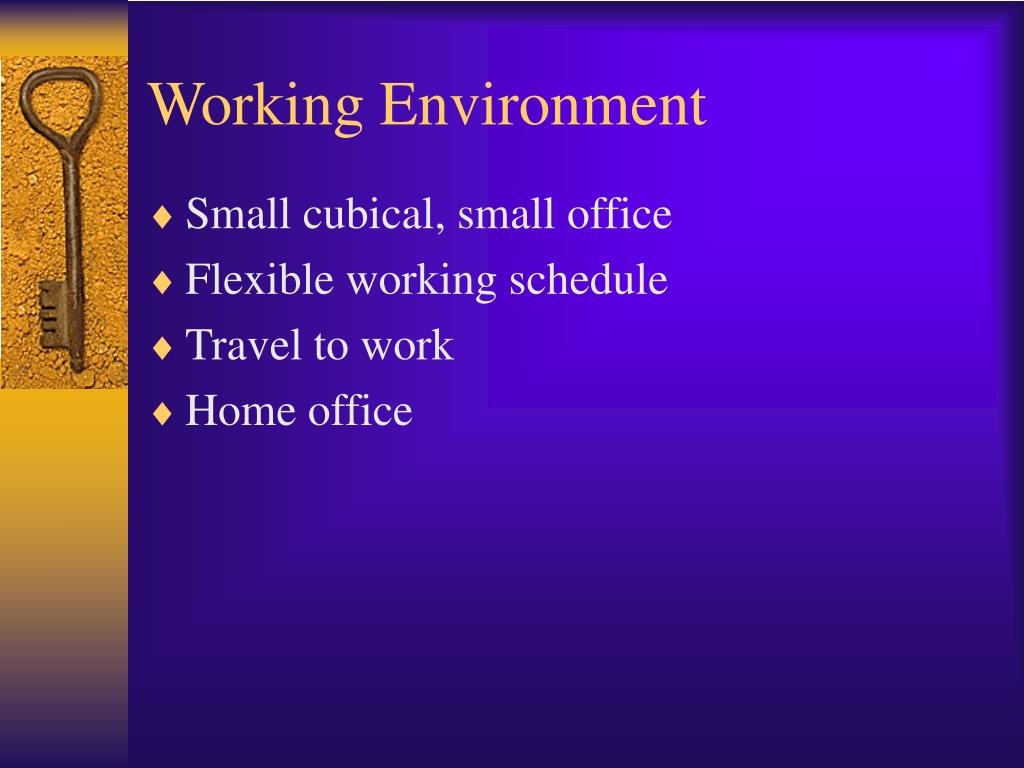 Working Environment

♦ Small cubical, small office
♦ Flexible working schedule
♦ Travel to work
♦ Home office